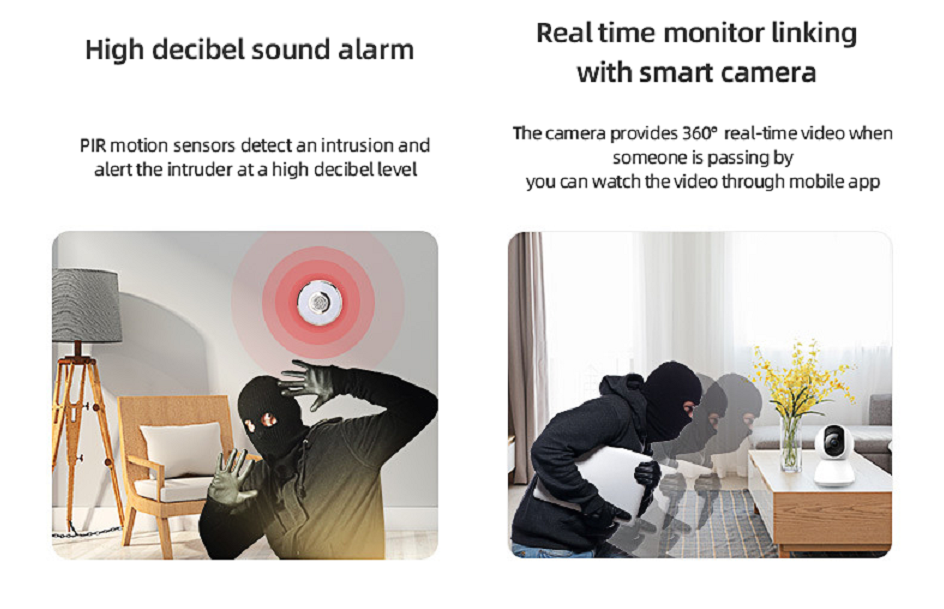 High decibel sound alarm

PIR motion sensors detect an intrusion and alert the intruder at a high decibel level

Real time monitor linking with smart camera

The camera provides 360° real-time video when someone is passing by you can watch the video through mobile app